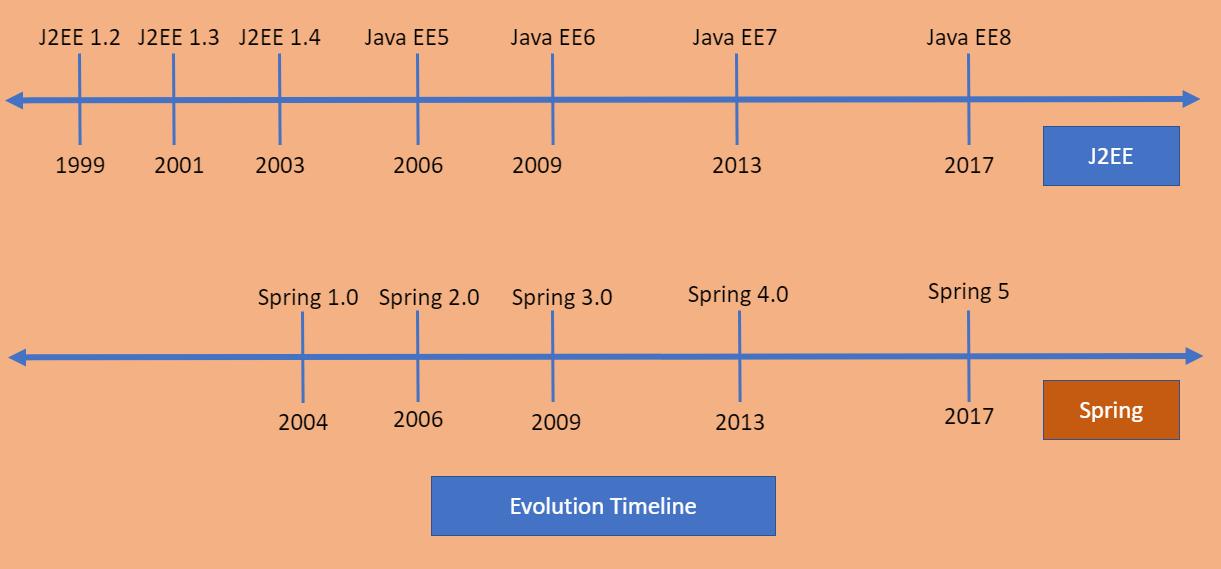 J2EE 1.2 J2EE 1.3 J2EE 1.4 Java EE5 Java EE6 Java EE7 Java EE8

1999 2001 2003 2006 2009 2013 2017

J2EE

Spring 1.0 Spring 2.0 Spring 3.0 Spring 4.0 Spring 5

2004 2006 2009 2013 2017

Spring

Evolution Timeline